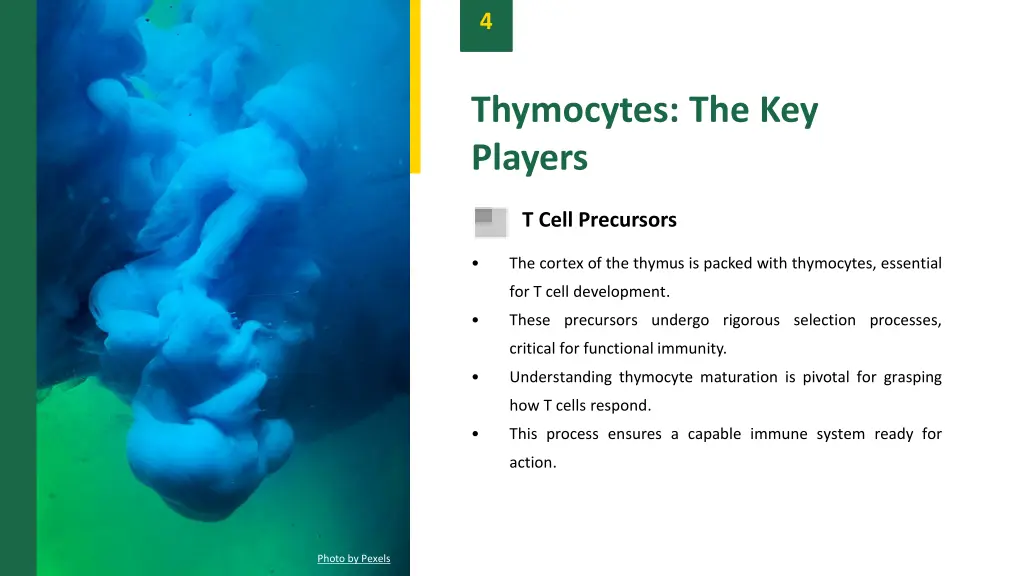 4

Thymocytes: The Key Players

T Cell Precursors

• The cortex of the thymus is packed with thymocytes, essential for T cell development.
• These precursors undergo rigorous selection processes, critical for functional immunity.
• Understanding thymocyte maturation is pivotal for grasping how T cells respond.
• This process ensures a capable immune system ready for action.

Photo by Pexels